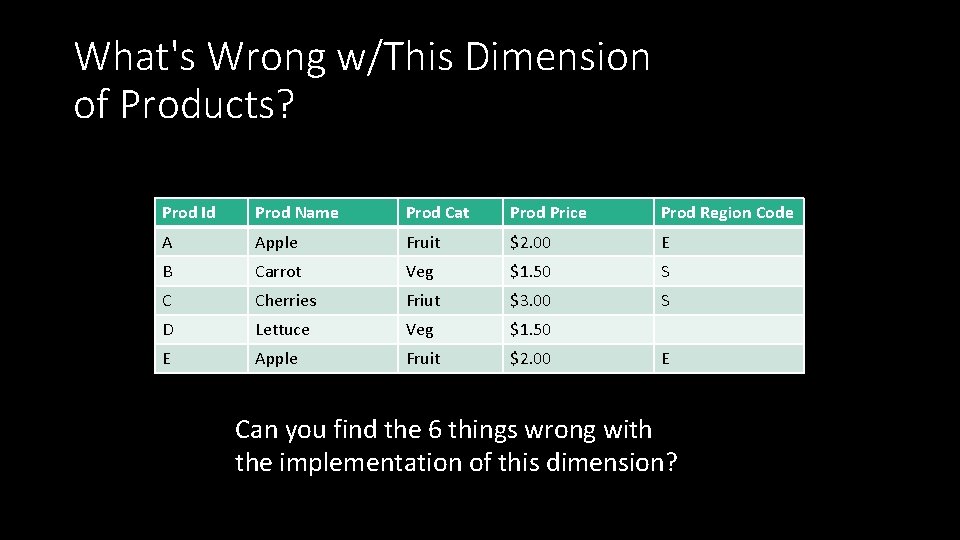 What's Wrong w/This Dimension of Products?

| Prod Id | Prod Name | Prod Cat | Prod Price | Prod Region Code |
|---|---|---|---|---|
| A | Apple | Fruit | \$2.00 | E |
| B | Carrot | Veg | \$1.50 | S |
| C | Cherries | Friut | \$3.00 | S |
| D | Lettuce | Veg | \$1.50 | |
| E | Apple | Fruit | \$2.00 | E |

Can you find the 6 things wrong with the implementation of this dimension?